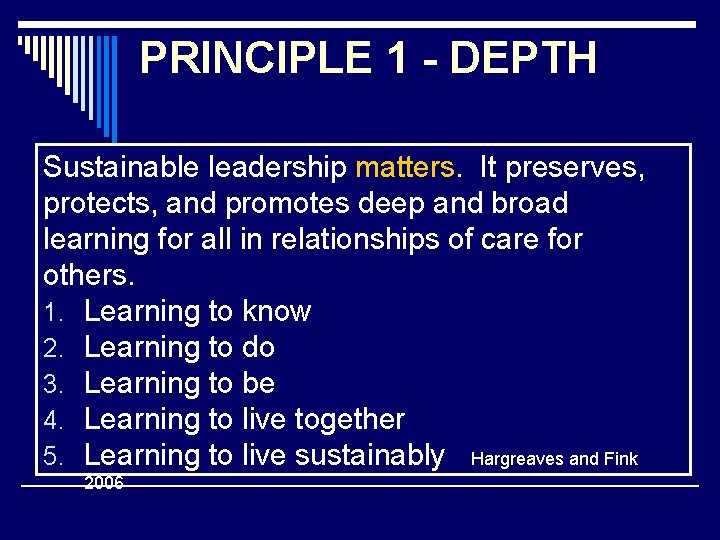 PRINCIPLE 1 - DEPTH

Sustainable leadership matters. It preserves, protects, and promotes deep and broad learning for all in relationships of care for others.

1. Learning to know
2. Learning to do
3. Learning to be
4. Learning to live together
5. Learning to live sustainably Hargreaves and Fink 2006